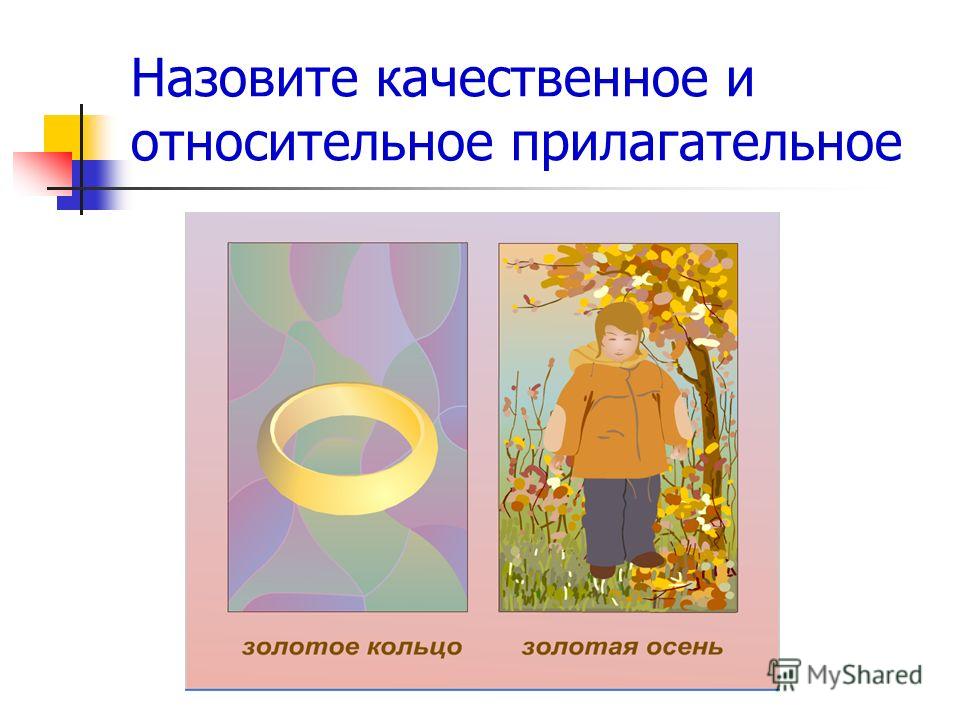 Назовите качественное и относительное прилагательное

золотое кольцо

золотая осень

MyShared